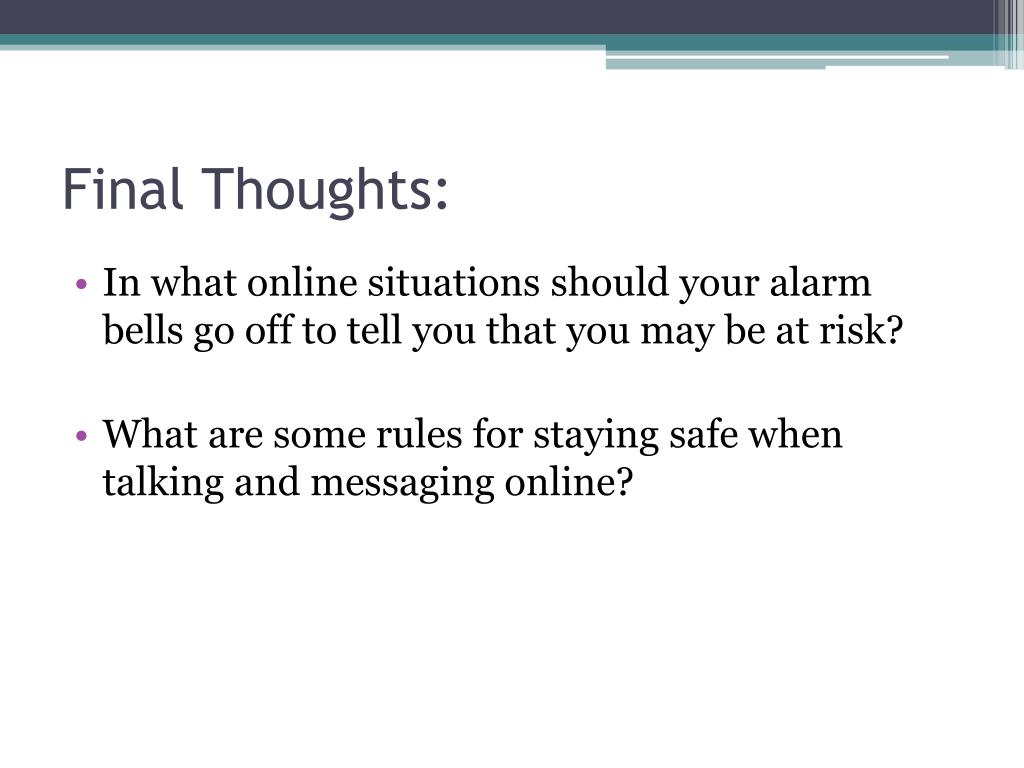 Final Thoughts:

• In what online situations should your alarm bells go off to tell you that you may be at risk?

• What are some rules for staying safe when talking and messaging online?